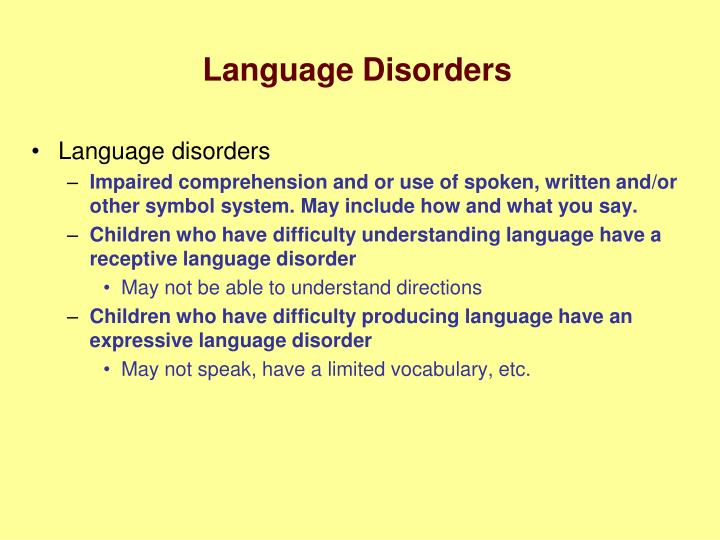 Language Disorders

• Language disorders
– Impaired comprehension and or use of spoken, written and/or other symbol system. May include how and what you say.
– Children who have difficulty understanding language have a receptive language disorder
• May not be able to understand directions
– Children who have difficulty producing language have an expressive language disorder
• May not speak, have a limited vocabulary, etc.